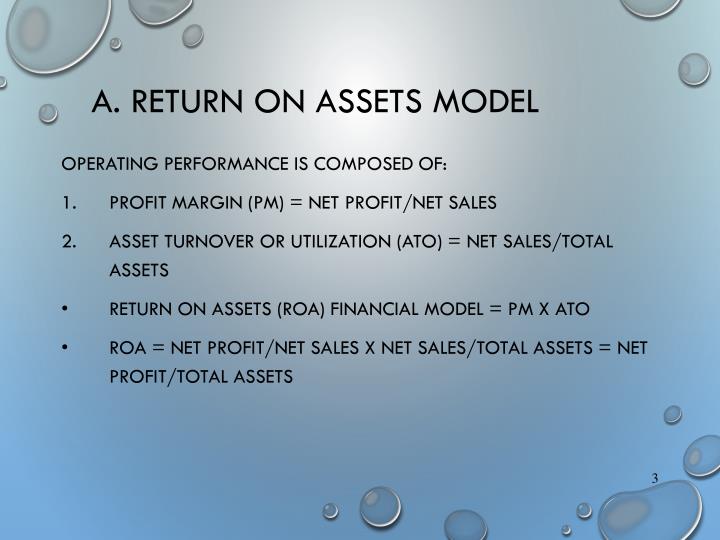 A. RETURN ON ASSETS MODEL

OPERATING PERFORMANCE IS COMPOSED OF:

1. PROFIT MARGIN (PM) = NET PROFIT/NET SALES

2. ASSET TURNOVER OR UTILIZATION (ATO) = NET SALES/TOTAL ASSETS

• RETURN ON ASSETS (ROA) FINANCIAL MODEL = PM X ATO

• ROA = NET PROFIT/NET SALES X NET SALES/TOTAL ASSETS = NET PROFIT/TOTAL ASSETS

3